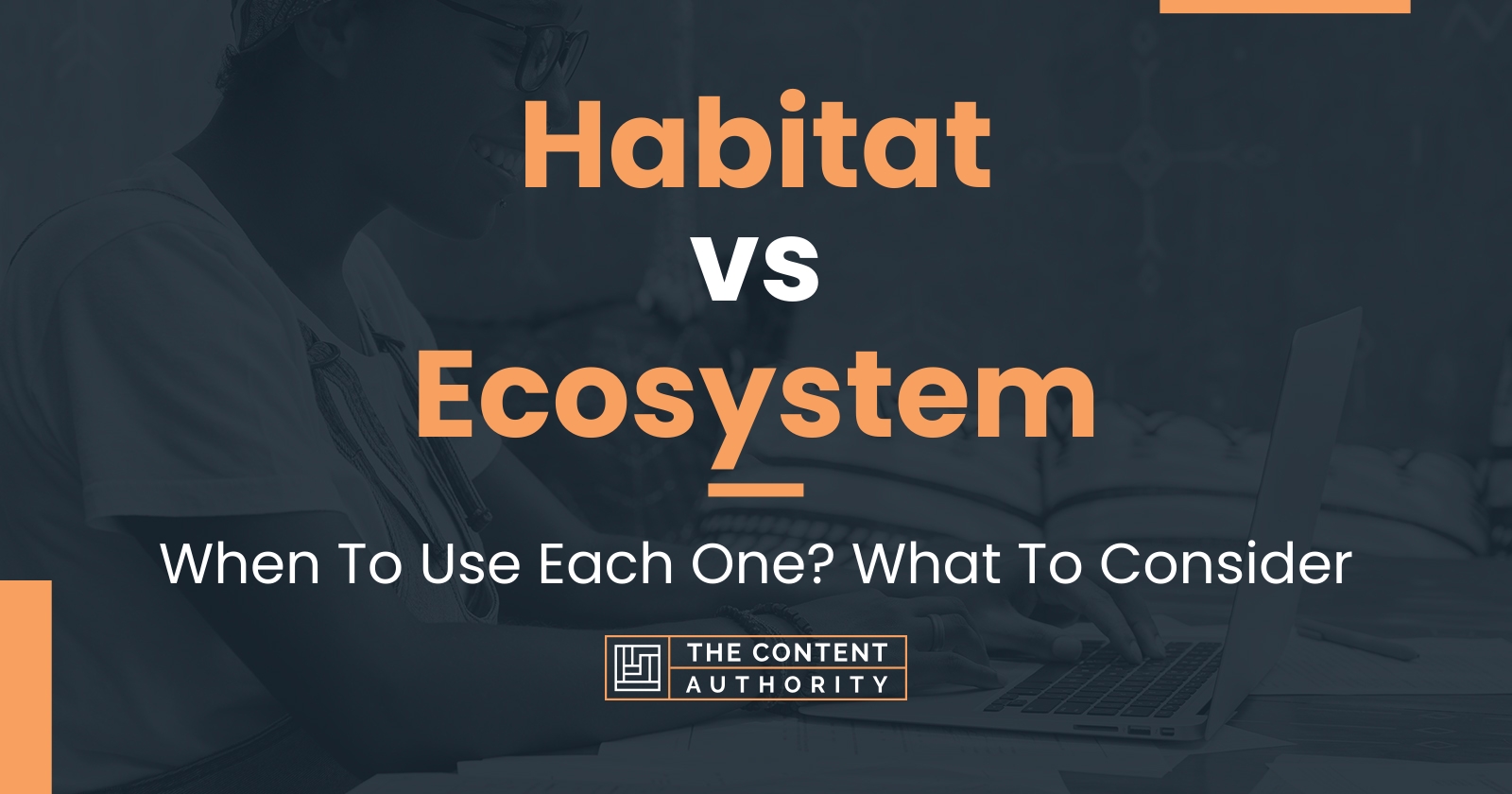 Habitat
vs
Ecosystem

When To Use Each One? What To Consider

THE CONTENT
AUTHORITY